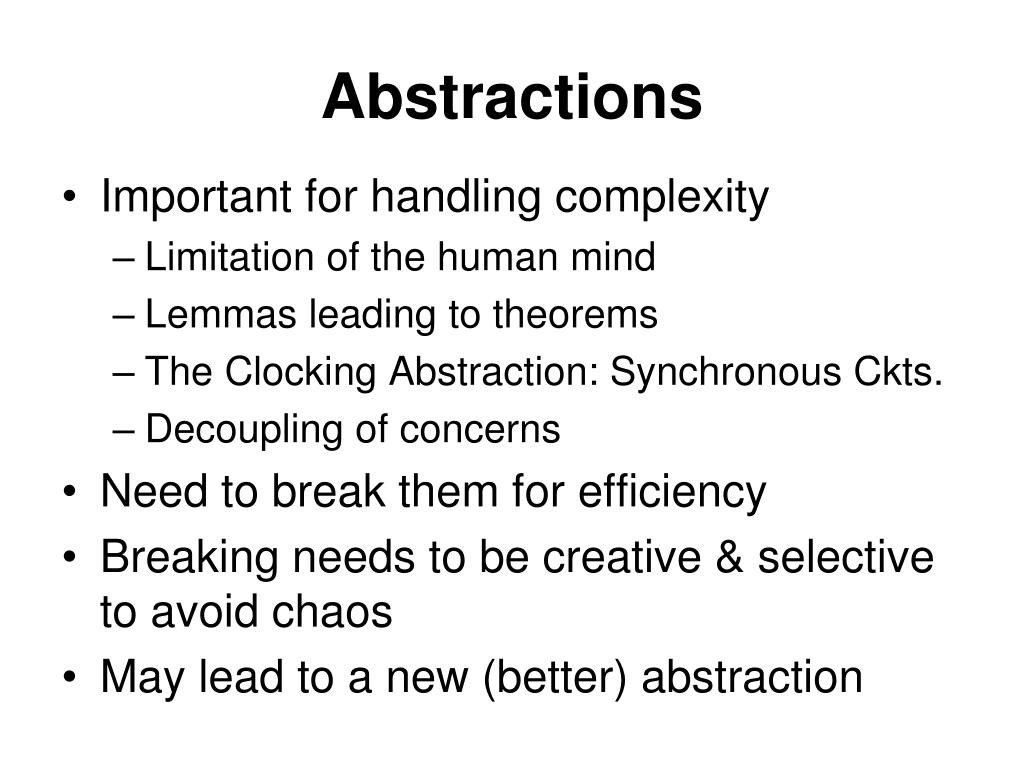 Abstractions

• Important for handling complexity
– Limitation of the human mind
– Lemmas leading to theorems
– The Clocking Abstraction: Synchronous Ckts.
– Decoupling of concerns
• Need to break them for efficiency
• Breaking needs to be creative & selective to avoid chaos
• May lead to a new (better) abstraction